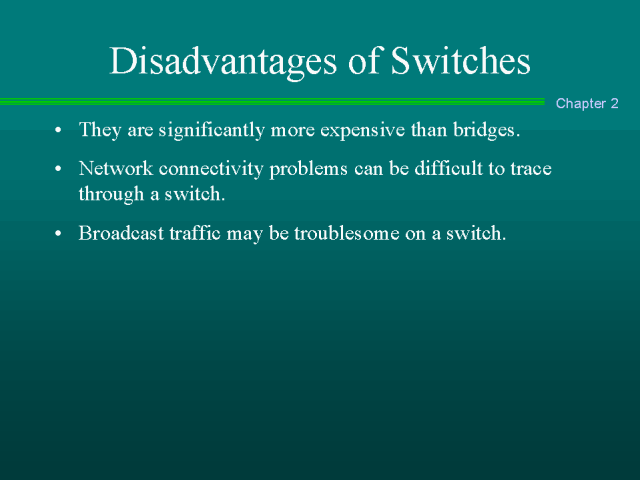 Disadvantages of Switches

Chapter 2

• They are significantly more expensive than bridges.

• Network connectivity problems can be difficult to trace through a switch.

• Broadcast traffic may be troublesome on a switch.